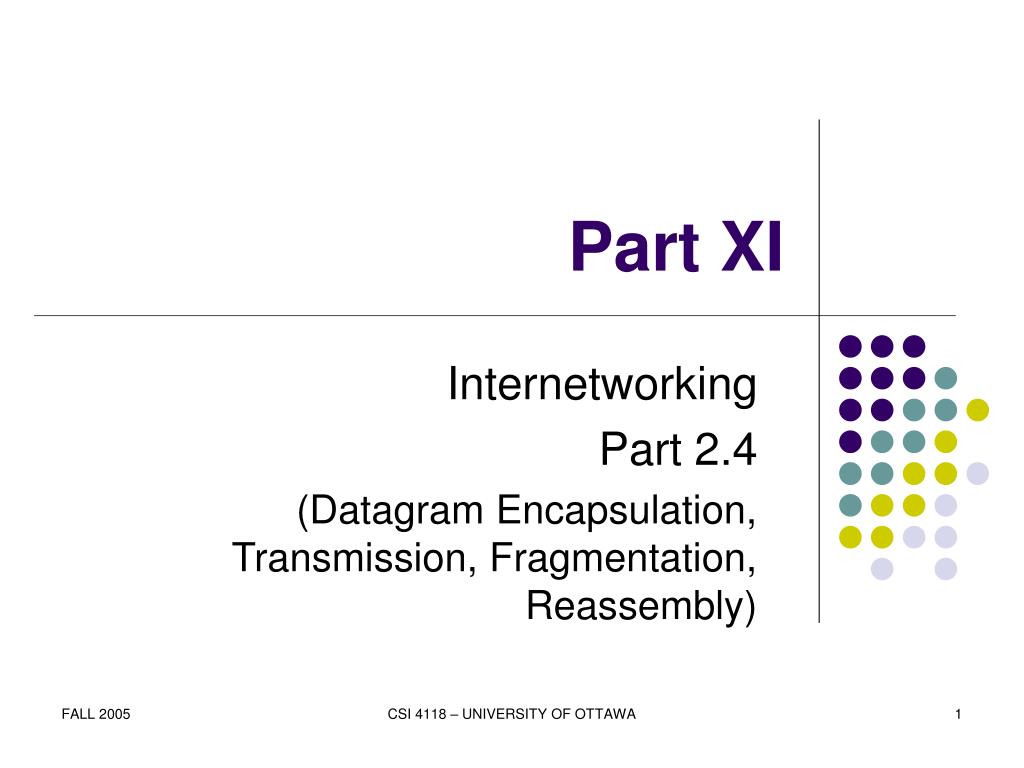 Part XI

Internetworking

Part 2.4

(Datagram Encapsulation, Transmission, Fragmentation, Reassembly)

FALL 2005

CSI 4118 – UNIVERSITY OF OTTAWA

1